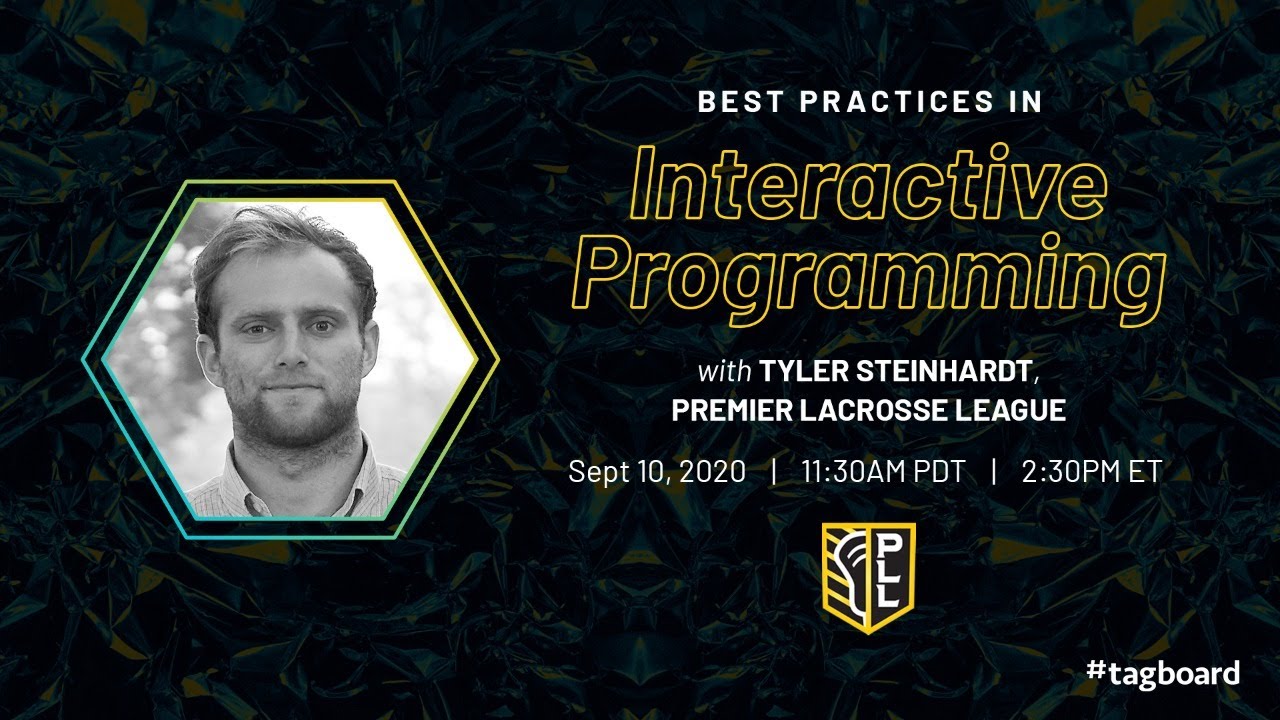 BEST PRACTICES IN

Interactive Programming

with TYLER STEINHARDT, PREMIER LACROSSE LEAGUE

Sept 10, 2020 | 11:30AM PDT | 2:30PM ET

PLL

#tagboard